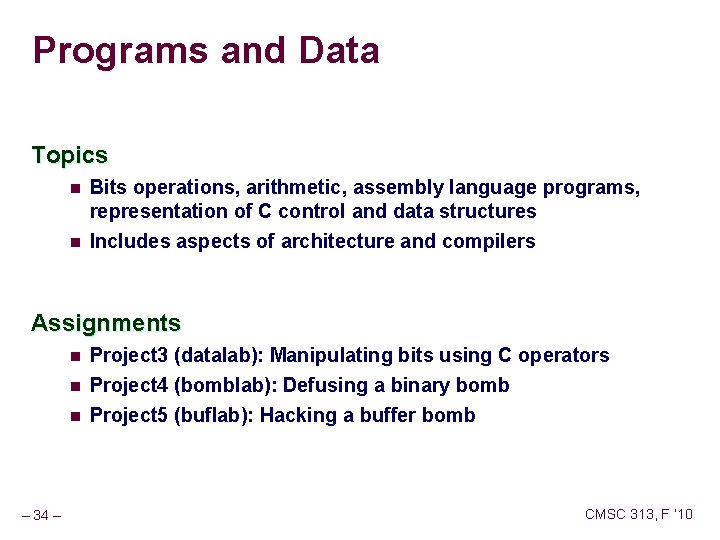 Programs and Data

Topics

- Bits operations, arithmetic, assembly language programs, representation of C control and data structures
- Includes aspects of architecture and compilers

Assignments

- Project3 (datalab): Manipulating bits using C operators
- Project4 (bomblab): Defusing a binary bomb
- Project5 (buflab): Hacking a buffer bomb

– 34 –

CMSC 313, F '10